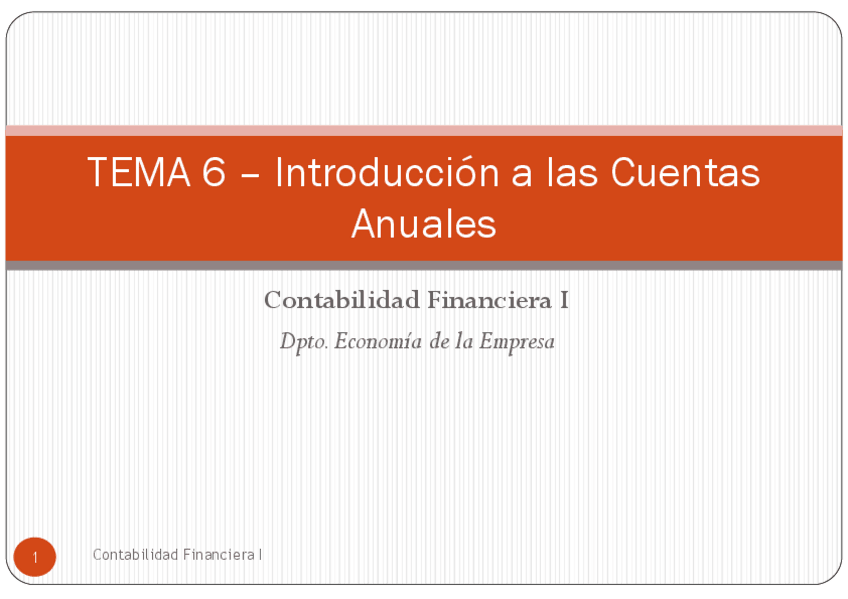 TEMA 6 – Introducción a las Cuentas Anuales

Contabilidad Financiera I

Dpto. Economía de la Empresa

1

Contabilidad Financiera I